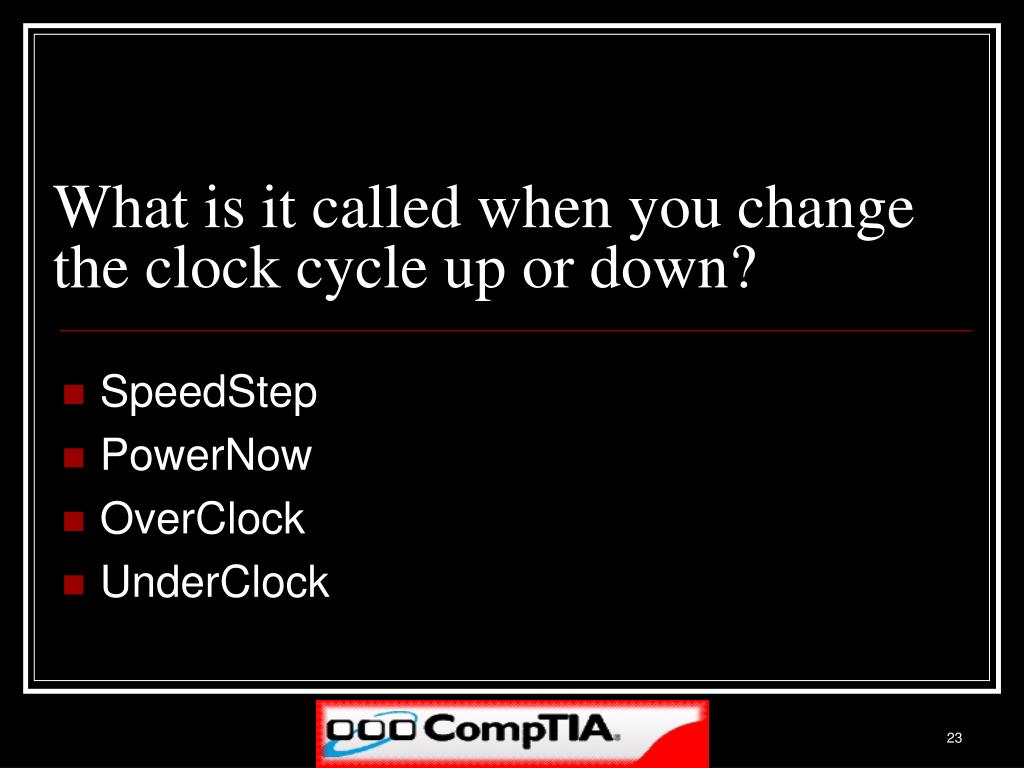 What is it called when you change the clock cycle up or down?

- SpeedStep
- PowerNow
- OverClock
- UnderClock

CompTIA.

23